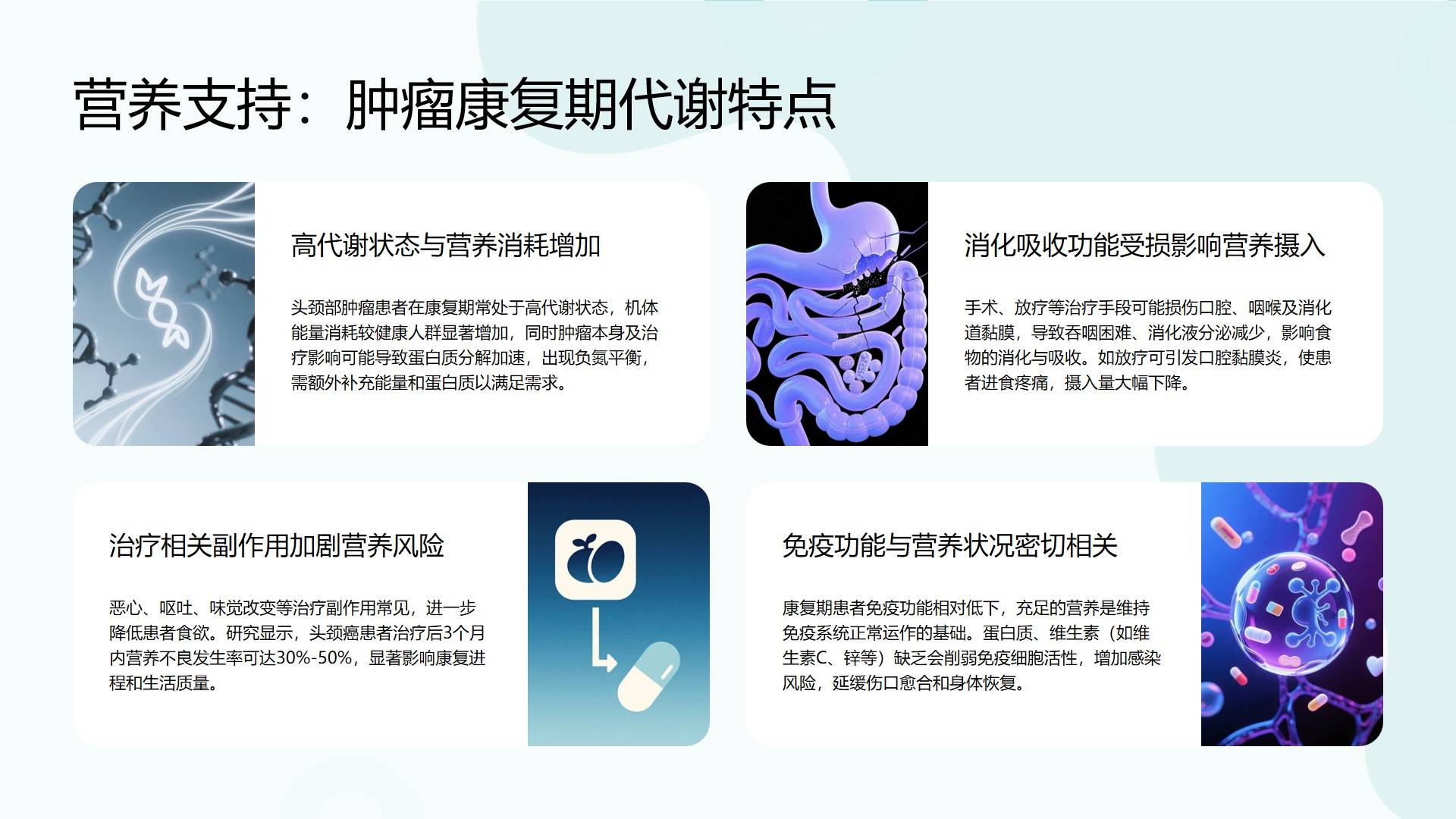 营养支持：肿瘤康复期代谢特点

高代谢状态与营养消耗增加

头颈部肿瘤患者在康复期常处于高代谢状态，机体能量消耗较健康人群显著增加，同时肿瘤本身及治疗影响可能导致蛋白质分解加速，出现负氮平衡，需额外补充能量和蛋白质以满足需求。

消化吸收功能受损影响营养摄入

手术、放疗等治疗手段可能损伤口腔、咽喉及消化道黏膜，导致吞咽困难、消化液分泌减少，影响食物的消化与吸收。如放疗可引发口腔黏膜炎，使患者进食疼痛，摄入量大幅下降。

治疗相关副作用加剧营养风险

恶心、呕吐、味觉改变等治疗副作用常见，进一步降低患者食欲。研究显示，头颈癌患者治疗后3个月内营养不良发生率可达30%-50%，显著影响康复进程和生活质量。

免疫功能与营养状况密切相关

康复期患者免疫功能相对低下，充足的营养是维持免疫系统正常运作的基础。蛋白质、维生素（如维生素C、锌等）缺乏会削弱免疫细胞活性，增加感染风险，延缓伤口愈合和身体恢复。